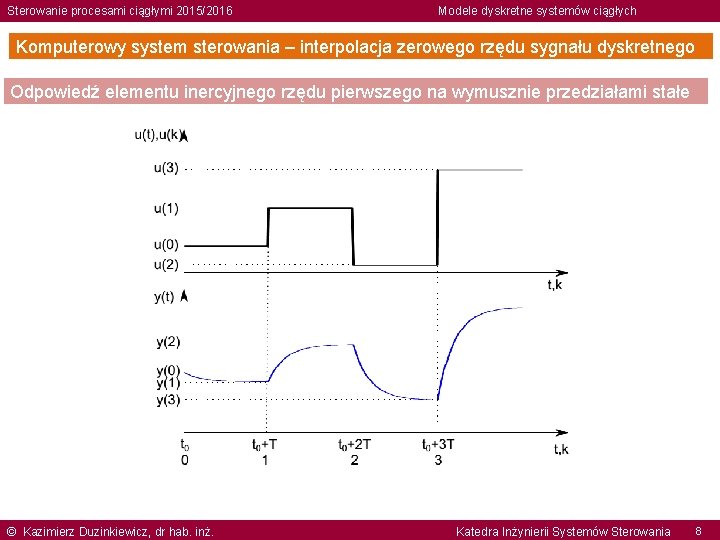 Sterowanie procesami ciągłymi 2015/2016

Modele dyskretne systemów ciągłych

Komputerowy system sterowania – interpolacja zerowego rzędu sygnału dyskretnego

Odpowiedź elementu inercyjnego rzędu pierwszego na wymusznie przedziałami stałe

u(t),u(k)

u(3)

u(1)

u(0)

u(2)

t,k

y(t)

y(2)

y(0)

y(1)

y(3)

$t_0$
0

$t_0$+T
1

$t_0$+2T
2

$t_0$+3T
3

t,k

© Kazimierz Duzinkiewicz, dr hab. inż.

Katedra Inżynierii Systemów Sterowania 8